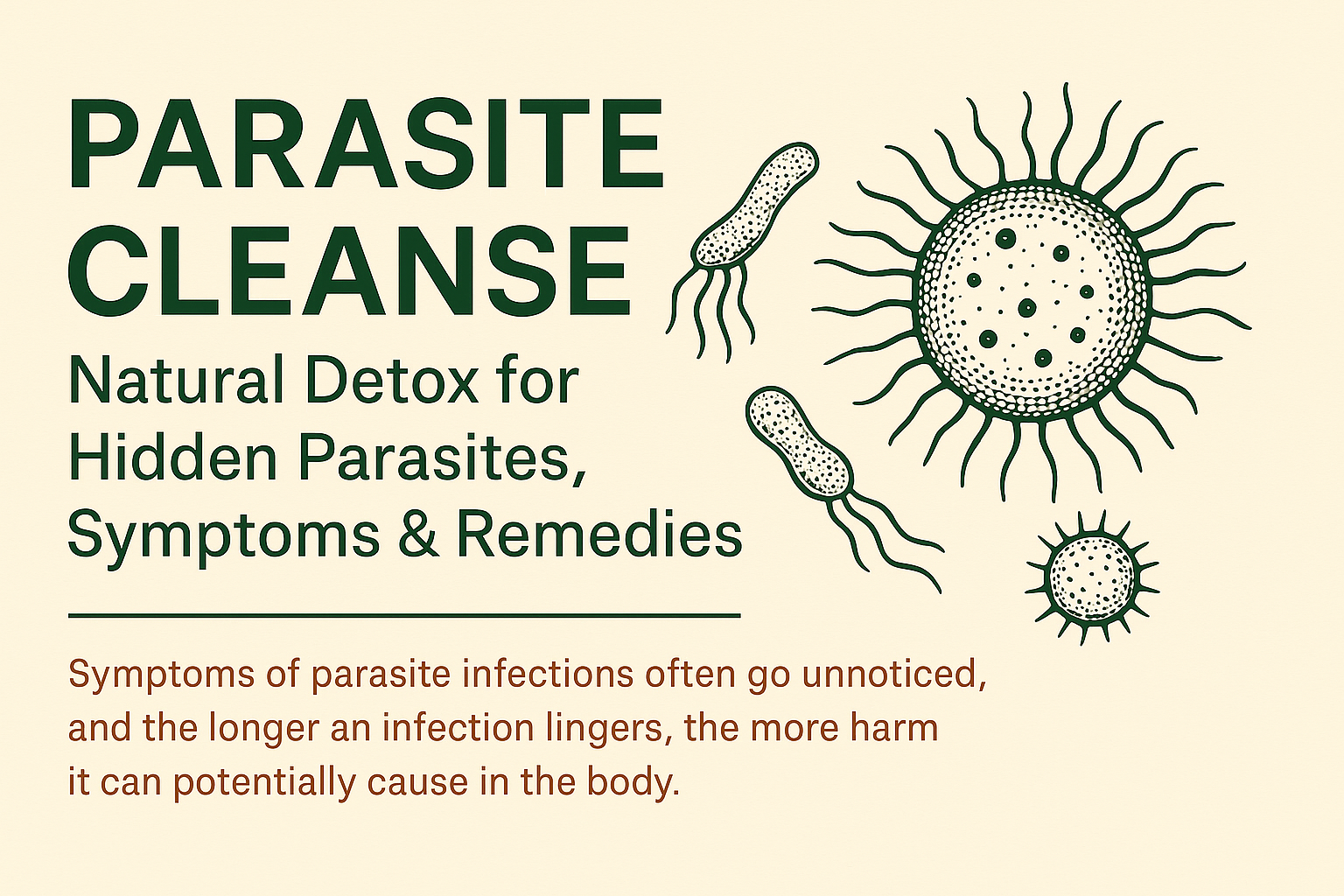 PARASITE CLEANSE

Natural Detox for Hidden Parasites, Symptoms & Remedies

Symptoms of parasite infections often go unnoticed, and the longer an infection lingers, the more harm it can potentially cause in the body.